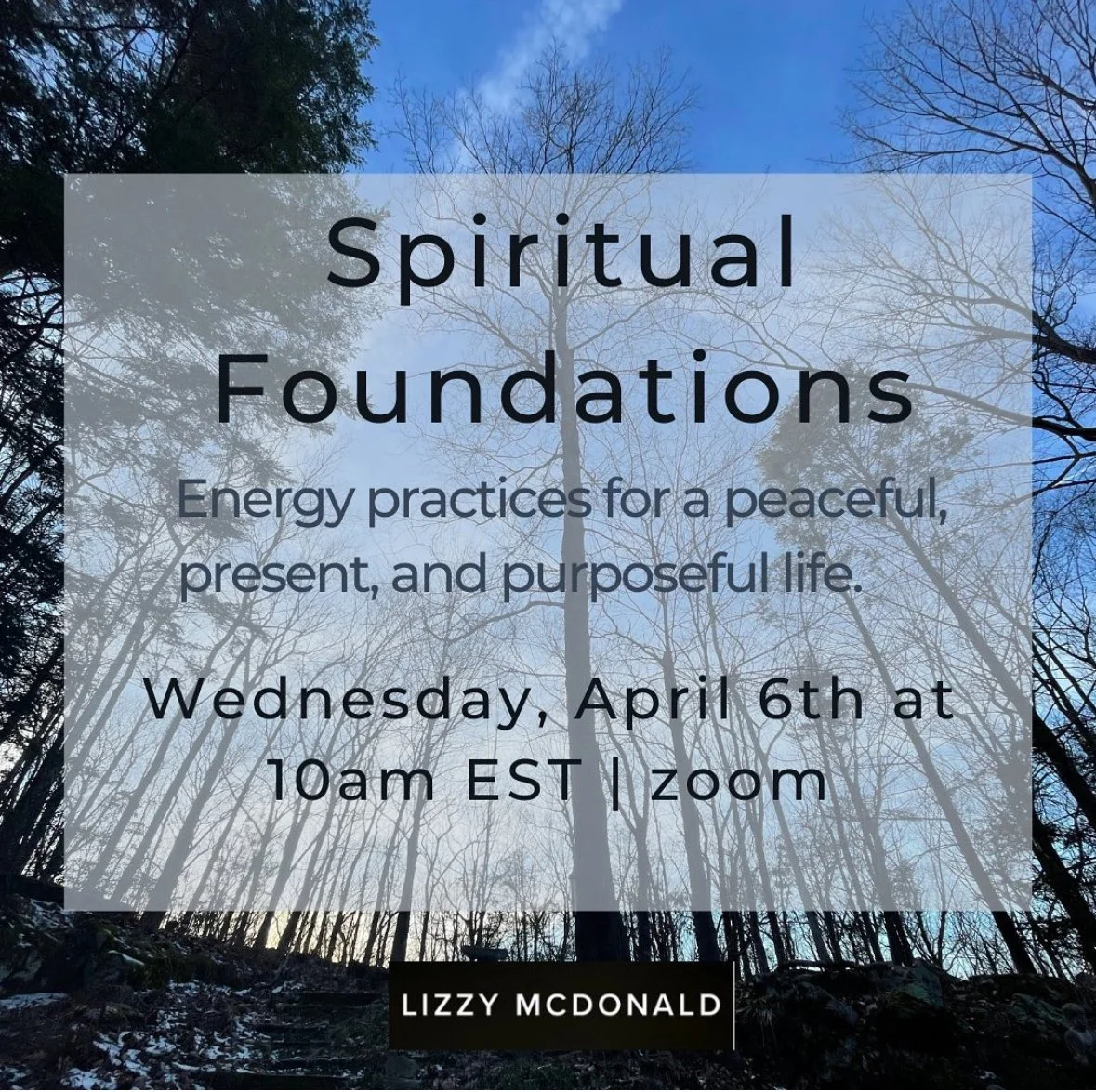 Spiritual Foundations

Energy practices for a peaceful, present, and purposeful life.

Wednesday, April 6th at 10am EST | zoom

LIZZY MCDONALD